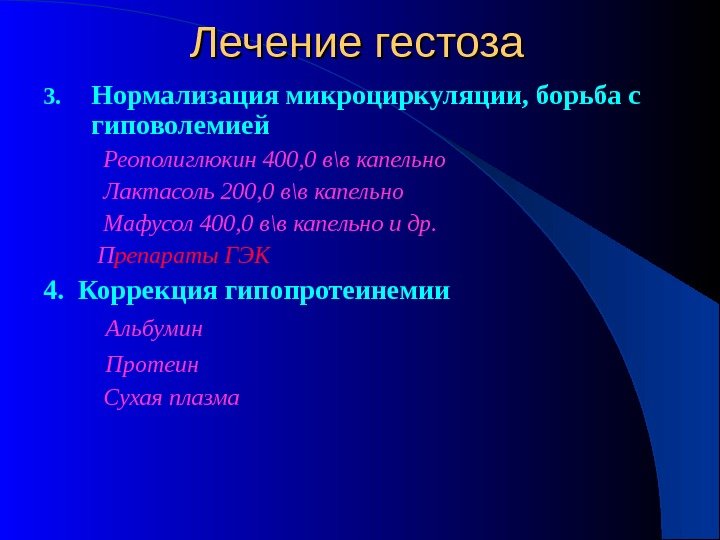 Лечение гестоза

3. Нормализация микроциркуляции, борьба с гиповолемией

Реополиглюкин 400,0 в\в капельно

Лактасоль 200,0 в\в капельно

Мафусол 400,0 в\в капельно и др.

Препараты ГЭК

4. Коррекция гипопротеинемии

Альбумин

Протеин

Сухая плазма